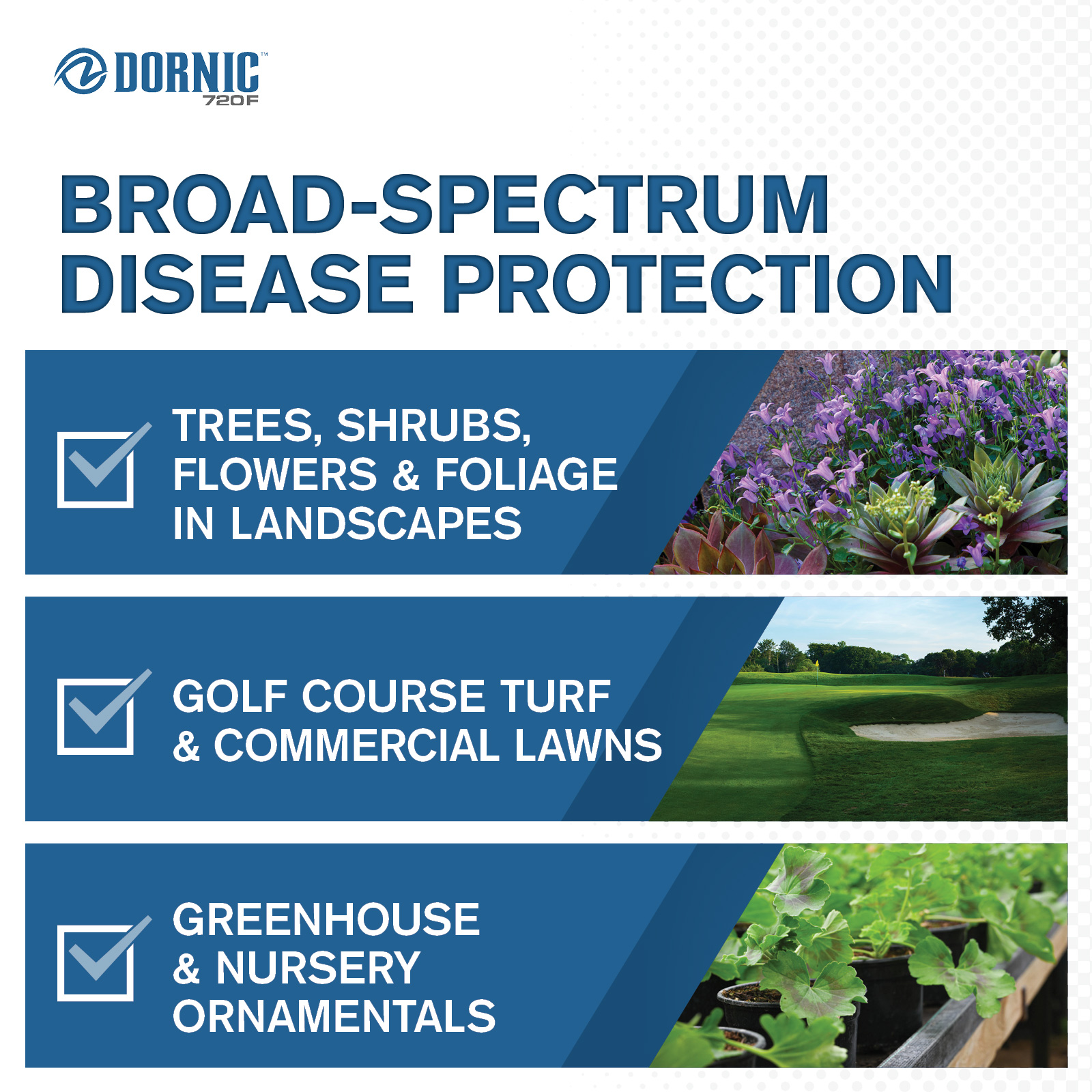 DORNIC™
720F

BROAD-SPECTRUM DISEASE PROTECTION

TREES, SHRUBS, FLOWERS & FOLIAGE IN LANDSCAPES

GOLF COURSE TURF & COMMERCIAL LAWNS

GREENHOUSE & NURSERY ORNAMENTALS